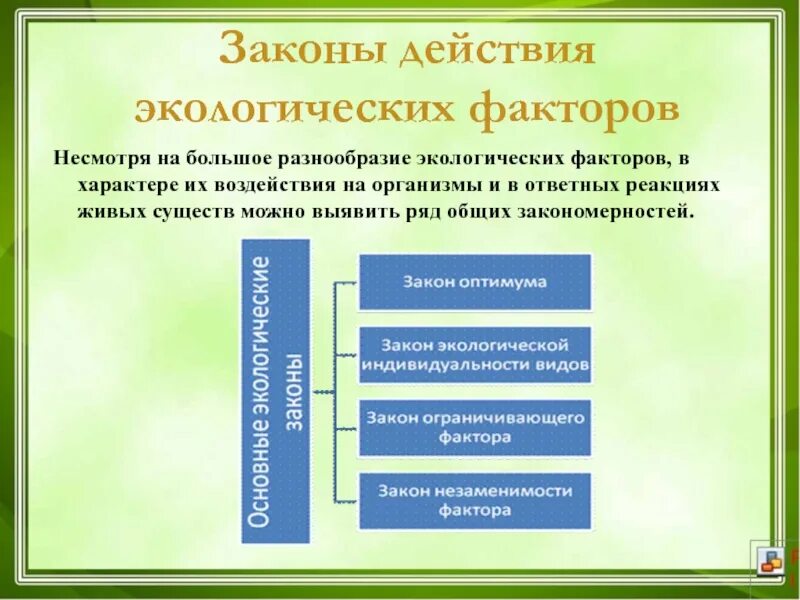 Законы действия экологических факторов

Несмотря на большое разнообразие экологических факторов, в характере их воздействия на организмы и в ответных реакциях живых существ можно выявить ряд общих закономерностей.

Основные экологические законы

Закон оптимума

Закон экологической индивидуальности видов

Закон ограничивающего фактора

Закон незаменимости фактора